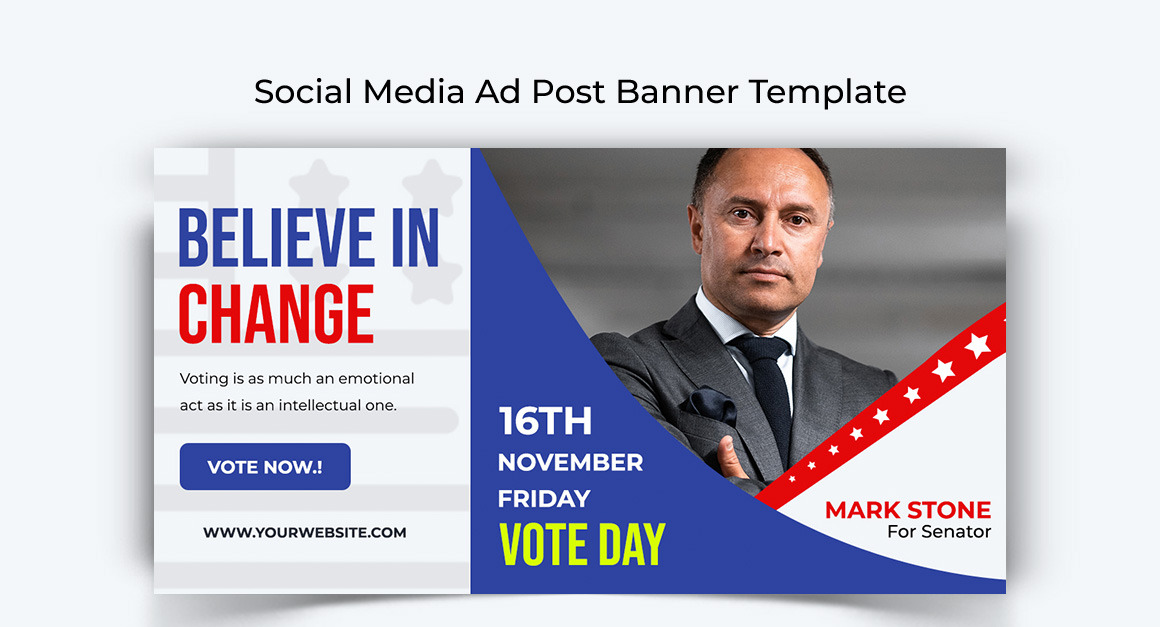 Social Media Ad Post Banner Template

BELIEVE IN
CHANGE

Voting is as much an emotional act as it is an intellectual one.

VOTE NOW.!

WWW.YOURWEBSITE.COM

16TH
NOVEMBER
FRIDAY
VOTE DAY

MARK STONE
For Senator